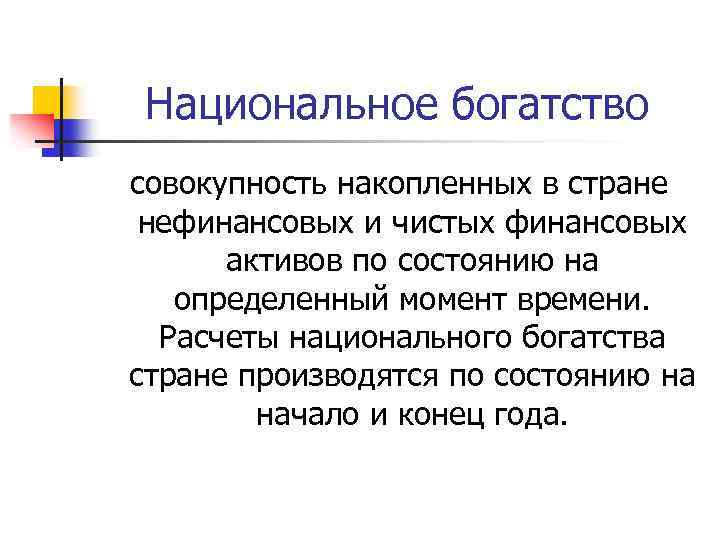 Национальное богатство

совокупность накопленных в стране нефинансовых и чистых финансовых активов по состоянию на определенный момент времени. Расчеты национального богатства стране производятся по состоянию на начало и конец года.